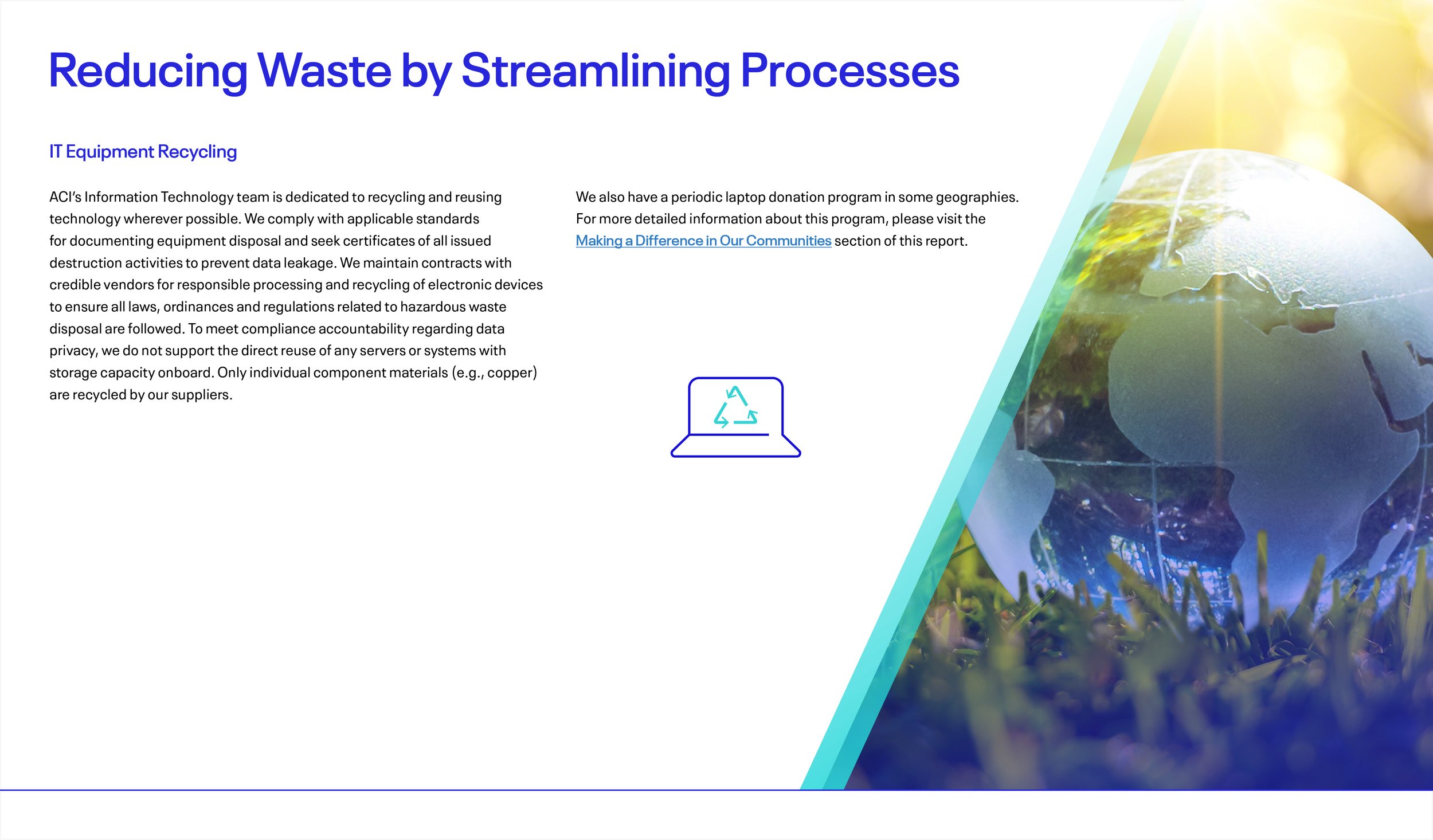 Reducing Waste by Streamlining Processes

IT Equipment Recycling

ACI's Information Technology team is dedicated to recycling and reusing technology wherever possible. We comply with applicable standards for documenting equipment disposal and seek certificates of all issued destruction activities to prevent data leakage. We maintain contracts with credible vendors for responsible processing and recycling of electronic devices to ensure all laws, ordinances and regulations related to hazardous waste disposal are followed. To meet compliance accountability regarding data privacy, we do not support the direct reuse of any servers or systems with storage capacity onboard. Only individual component materials (e.g., copper) are recycled by our suppliers.

We also have a periodic laptop donation program in some geographies. For more detailed information about this program, please visit the Making a Difference in Our Communities section of this report.